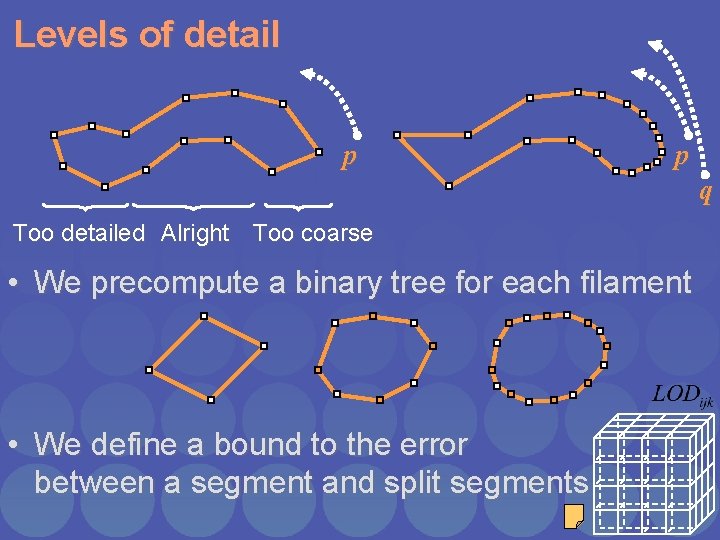 Levels of detail

$p$

$p$

$q$

Too detailed Alright Too coarse

• We precompute a binary tree for each filament

$LOD_{ijk}$

• We define a bound to the error between a segment and split segments